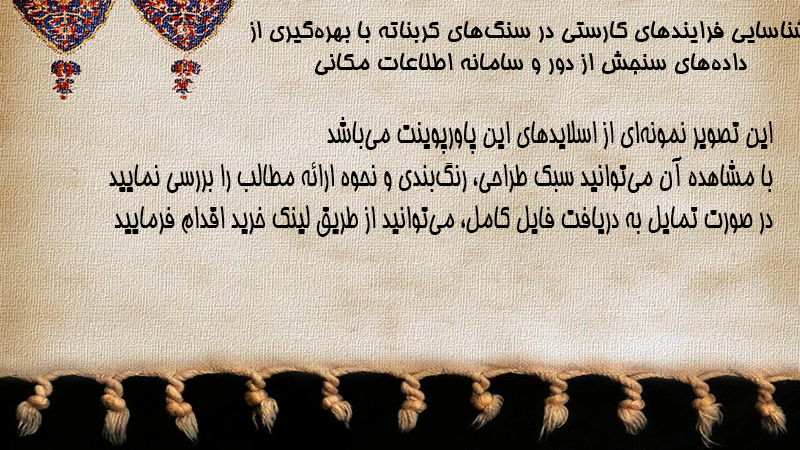 شناسایی فرایندهای کارستی در سنگ‌های کربناته با بهره‌گیری از داده‌های سنجش از دور و سامانه اطلاعات مکانی

این تصویر نمونه‌ای از اسلایدهای این پاورپوینت می‌باشد
با مشاهده آن می‌توانید سبک طراحی، رنگ‌بندی و نحوه ارائه مطالب را بررسی نمایید
در صورت تمایل به دریافت فایل کامل، می‌توانید از طریق لینک خرید اقدام فرمایید